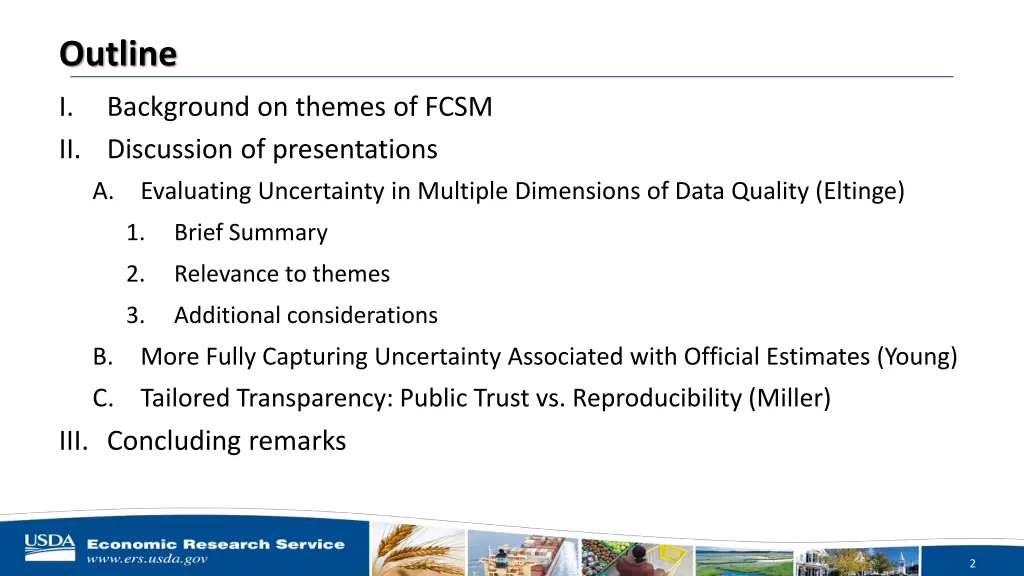 Outline

I. Background on themes of FCSM
II. Discussion of presentations
A. Evaluating Uncertainty in Multiple Dimensions of Data Quality (Eltinge)
1. Brief Summary
2. Relevance to themes
3. Additional considerations
B. More Fully Capturing Uncertainty Associated with Official Estimates (Young)
C. Tailored Transparency: Public Trust vs. Reproducibility (Miller)
III. Concluding remarks

USDA Economic Research Service
www.ers.usda.gov

2